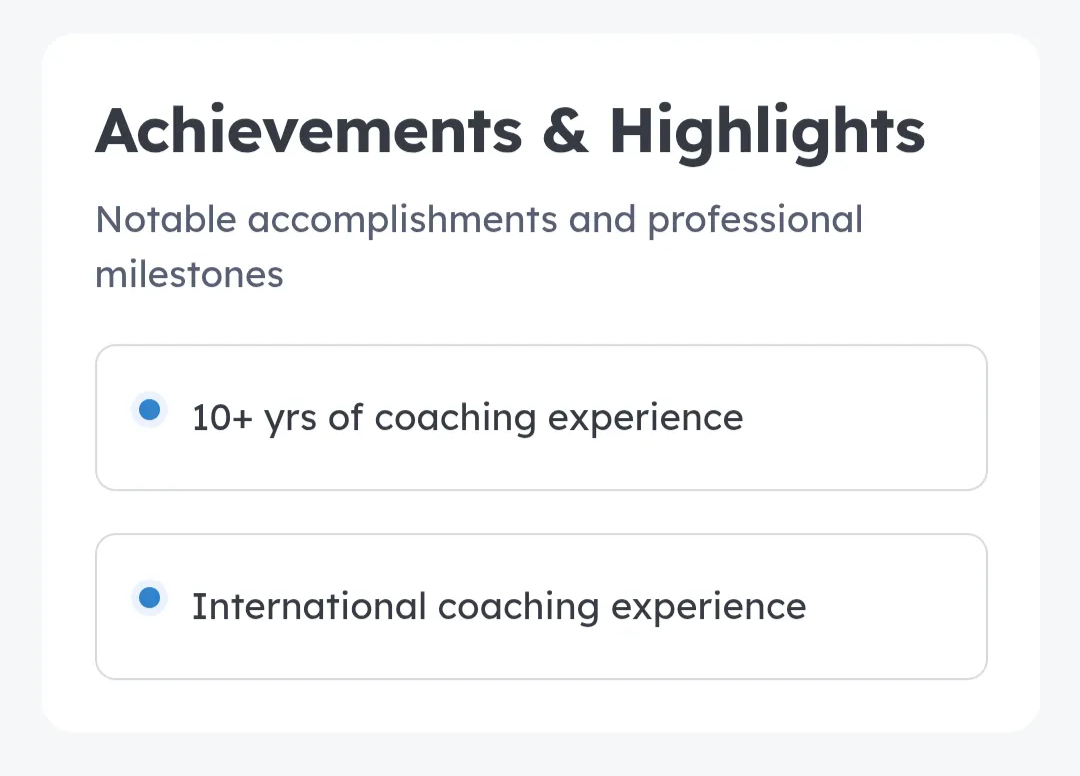 Achievements & Highlights

Notable accomplishments and professional milestones

10+ yrs of coaching experience

International coaching experience